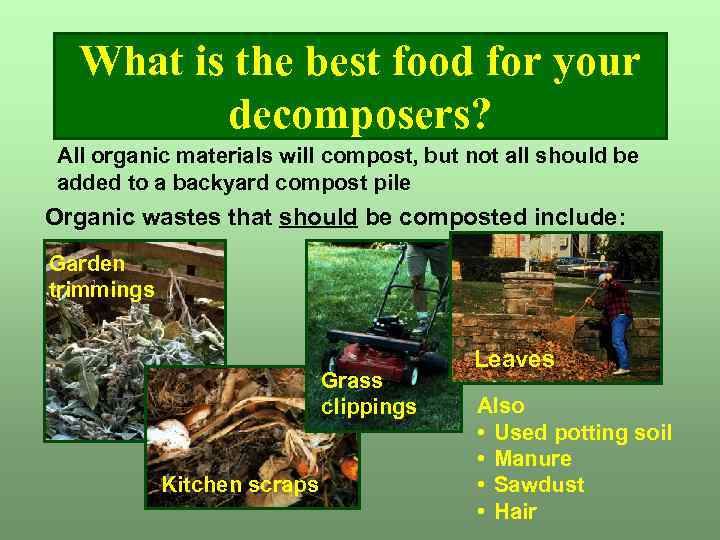 What is the best food for your decomposers?

All organic materials will compost, but not all should be added to a backyard compost pile

Organic wastes that should be composted include:

Garden trimmings

Kitchen scraps

Grass clippings

Leaves

Also
• Used potting soil
• Manure
• Sawdust
• Hair